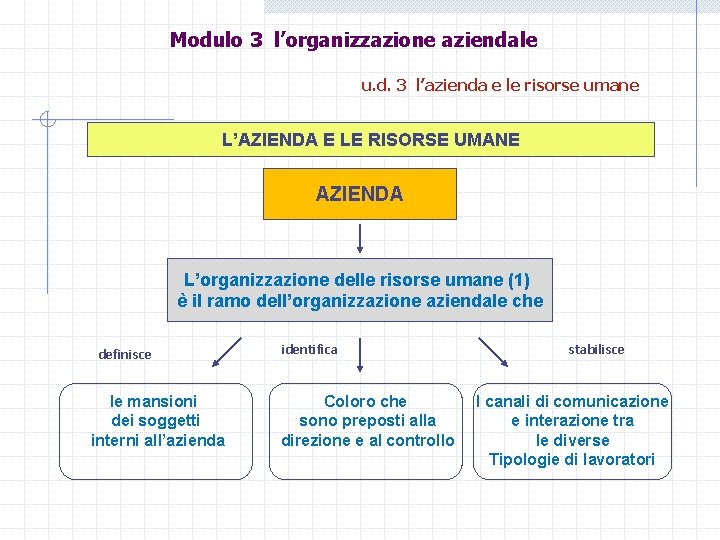 Modulo 3 l'organizzazione aziendale

u.d. 3 l'azienda e le risorse umane

L'AZIENDA E LE RISORSE UMANE

AZIENDA

L'organizzazione delle risorse umane (1) è il ramo dell'organizzazione aziendale che

definisce

identifica

stabilisce

le mansioni dei soggetti interni all'azienda

Coloro che sono preposti alla direzione e al controllo

I canali di comunicazione e interazione tra le diverse Tipologie di lavoratori